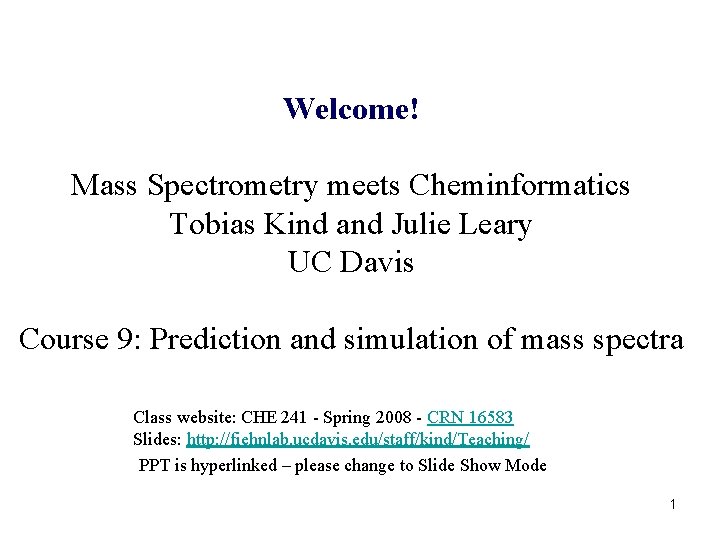 Welcome!

Mass Spectrometry meets Cheminformatics
Tobias Kind and Julie Leary
UC Davis

Course 9: Prediction and simulation of mass spectra

Class website: CHE 241 - Spring 2008 - CRN 16583
Slides: http://fiehnlab.ucdavis.edu/staff/kind/Teaching/
PPT is hyperlinked – please change to Slide Show Mode

1